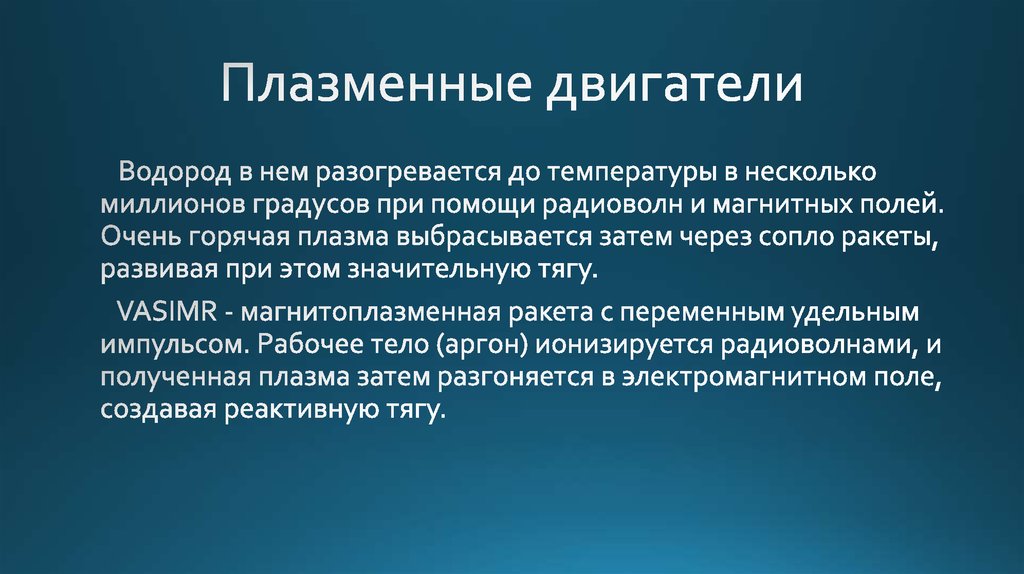 Плазменные двигатели

Водород в нем разогревается до температуры в несколько миллионов градусов при помощи радиоволн и магнитных полей. Очень горячая плазма выбрасывается затем через сопло ракеты, развивая при этом значительную тягу.

VASIMR - магнитоплазменная ракета с переменным удельным импульсом. Рабочее тело (аргон) ионизируется радиоволнами, и полученная плазма затем разгоняется в электромагнитном поле, создавая реактивную тягу.